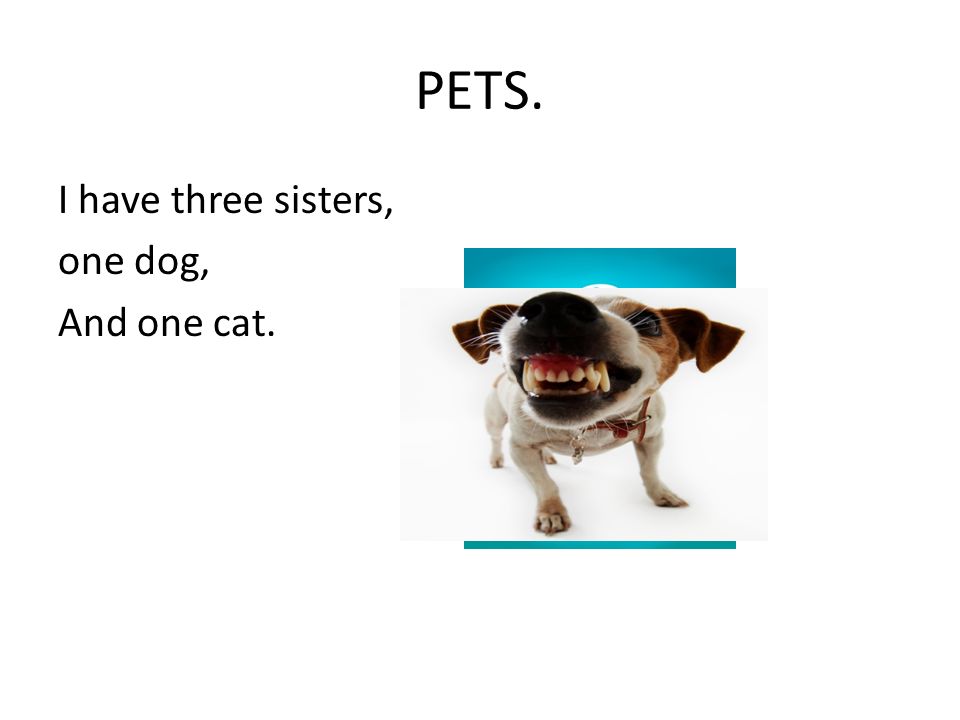 PETS.

I have three sisters,

one dog,

And one cat.